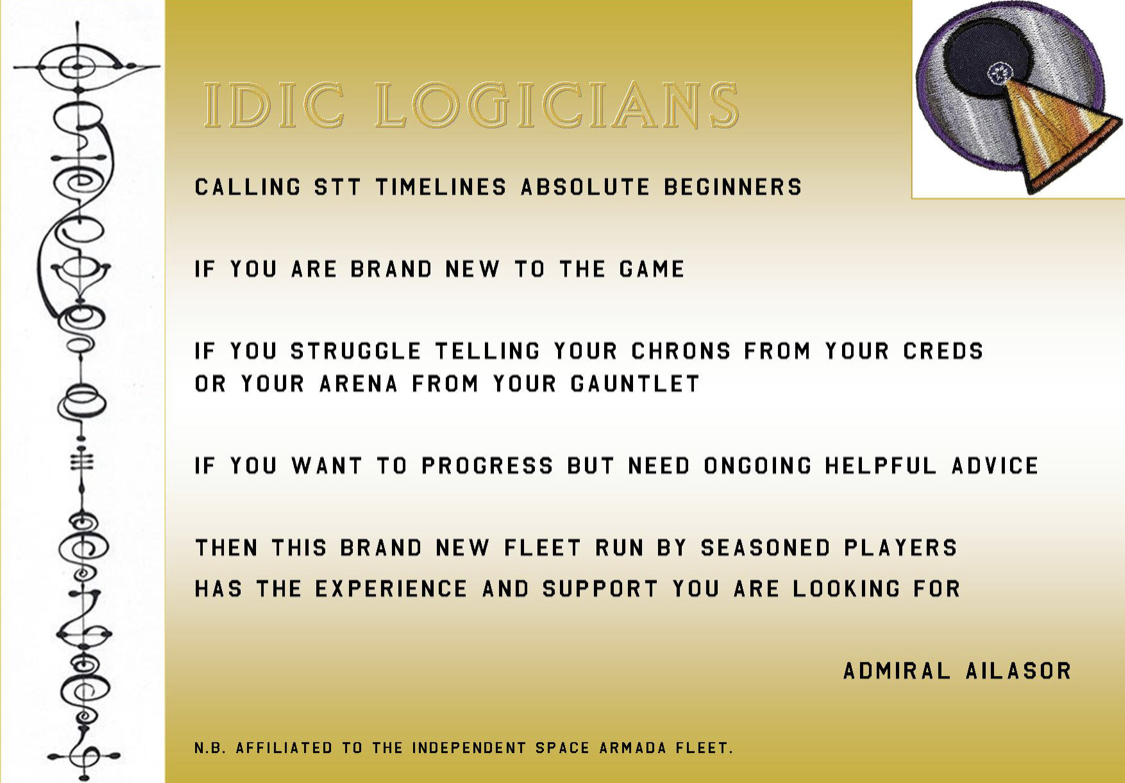 IDIC LOGICIANS

CALLING STT TIMELINES ABSOLUTE BEGINNERS

IF YOU ARE BRAND NEW TO THE GAME

IF YOU STRUGGLE TELLING YOUR CHRONS FROM YOUR CREDS OR YOUR ARENA FROM YOUR GAUNTLET

IF YOU WANT TO PROGRESS BUT NEED ONGOING HELPFUL ADVICE

THEN THIS BRAND NEW FLEET RUN BY SEASONED PLAYERS HAS THE EXPERIENCE AND SUPPORT YOU ARE LOOKING FOR

ADMIRAL AILASOR

N.B. AFFILIATED TO THE INDEPENDENT SPACE ARMADA FLEET.